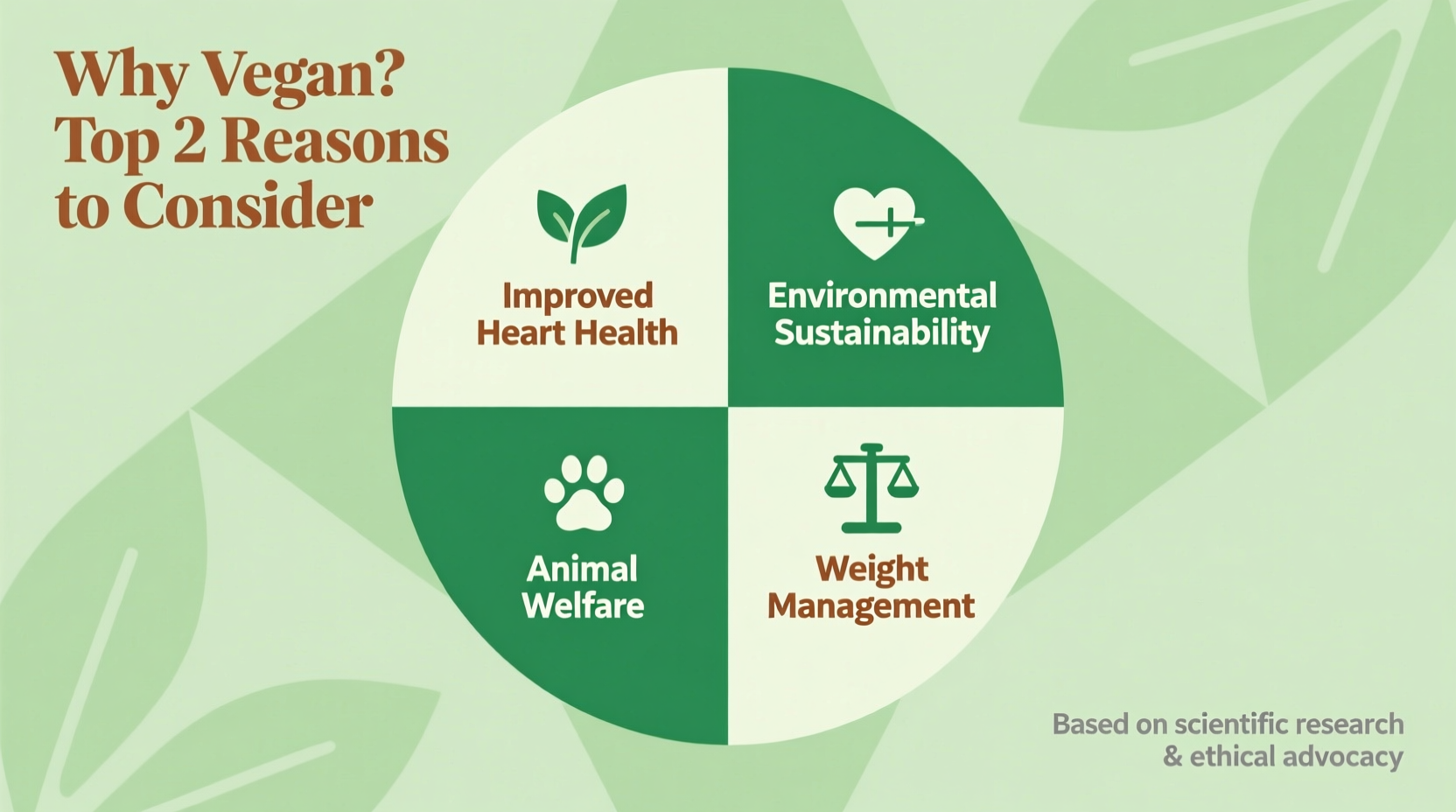 Why Vegan?
Top 2 Reasons to Consider

Improved Heart Health

Environmental Sustainability

Animal Welfare

Weight Management

Based on scientific research & ethical advocacy